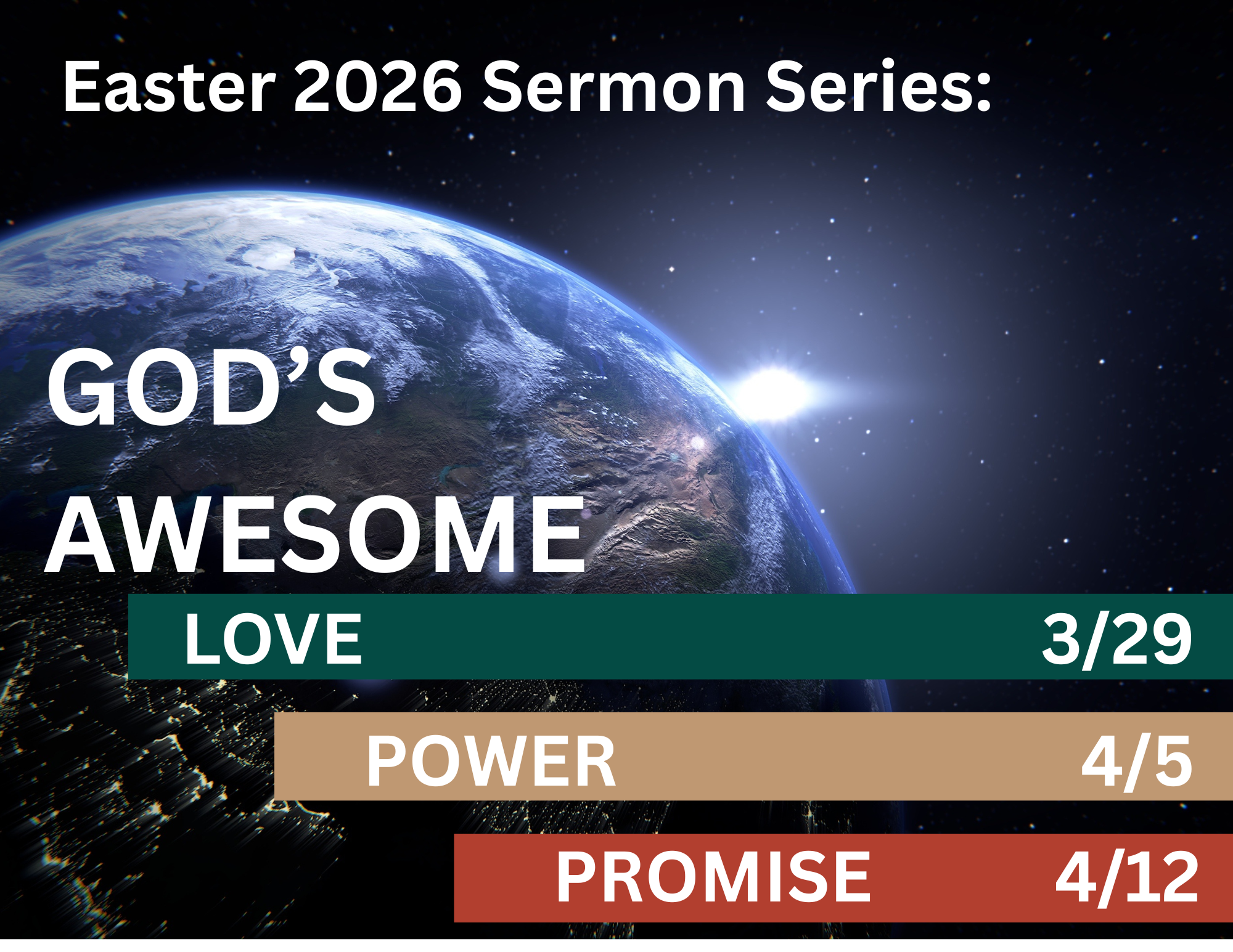 Easter 2026 Sermon Series:

GOD’S AWESOME

LOVE 3/29

POWER 4/5

PROMISE 4/12